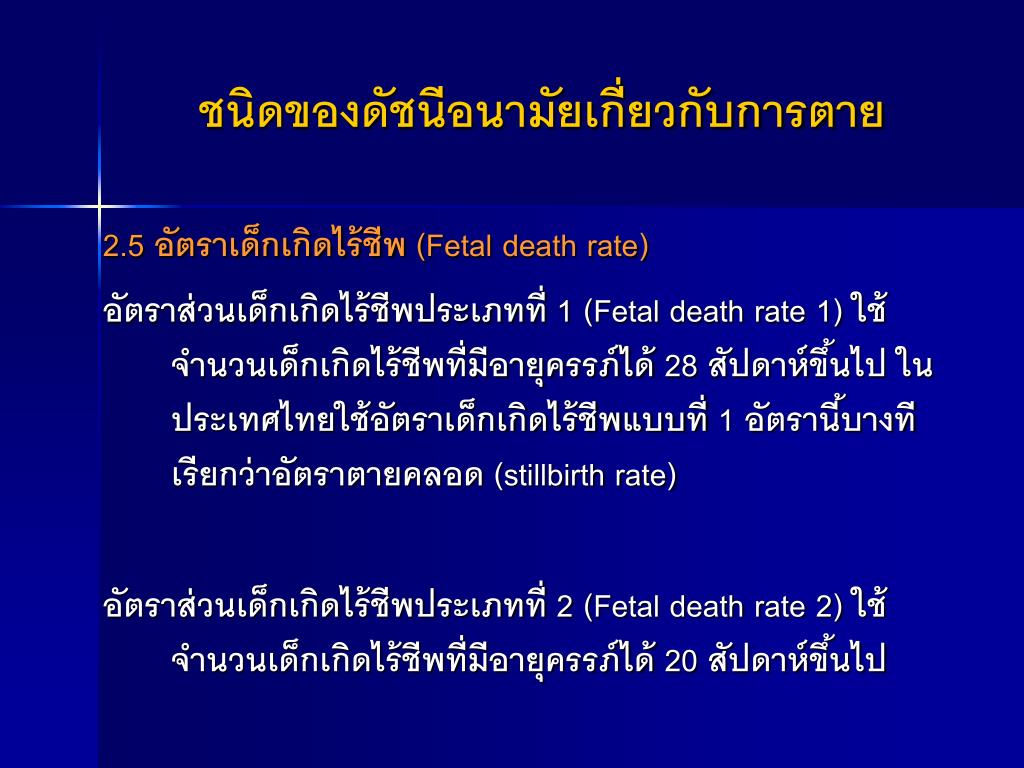 ชนิดของดัชนีอนามัยเกี่ยวกับการตาย

2.5 อัตราเด็กเกิดไร้ชีพ (Fetal death rate)

อัตราส่วนเด็กเกิดไร้ชีพประเภทที่ 1 (Fetal death rate 1) ใช้จำนวนเด็กเกิดไร้ชีพที่มีอายุครรภ์ได้ 28 สัปดาห์ขึ้นไป ในประเทศไทยใช้อัตราเด็กเกิดไร้ชีพแบบที่ 1 อัตรานี้บางทีเรียกว่าอัตราตายคลอด (stillbirth rate)

อัตราส่วนเด็กเกิดไร้ชีพประเภทที่ 2 (Fetal death rate 2) ใช้จำนวนเด็กเกิดไร้ชีพที่มีอายุครรภ์ได้ 20 สัปดาห์ขึ้นไป